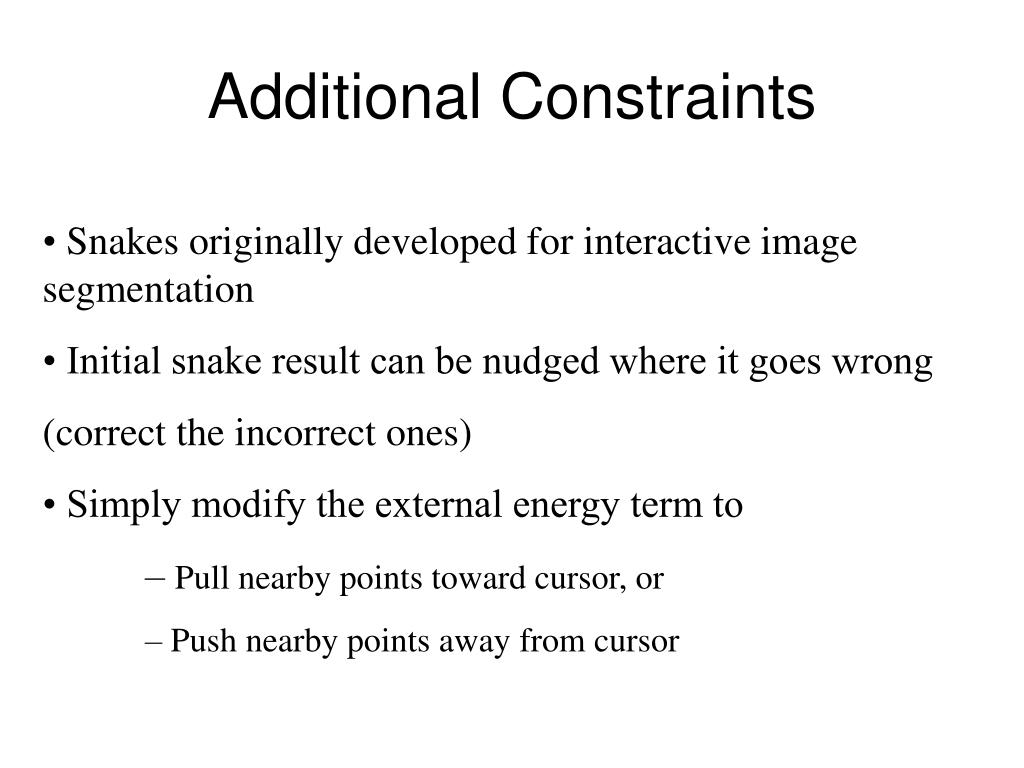 Additional Constraints

• Snakes originally developed for interactive image segmentation

• Initial snake result can be nudged where it goes wrong

(correct the incorrect ones)

• Simply modify the external energy term to

– Pull nearby points toward cursor, or

– Push nearby points away from cursor